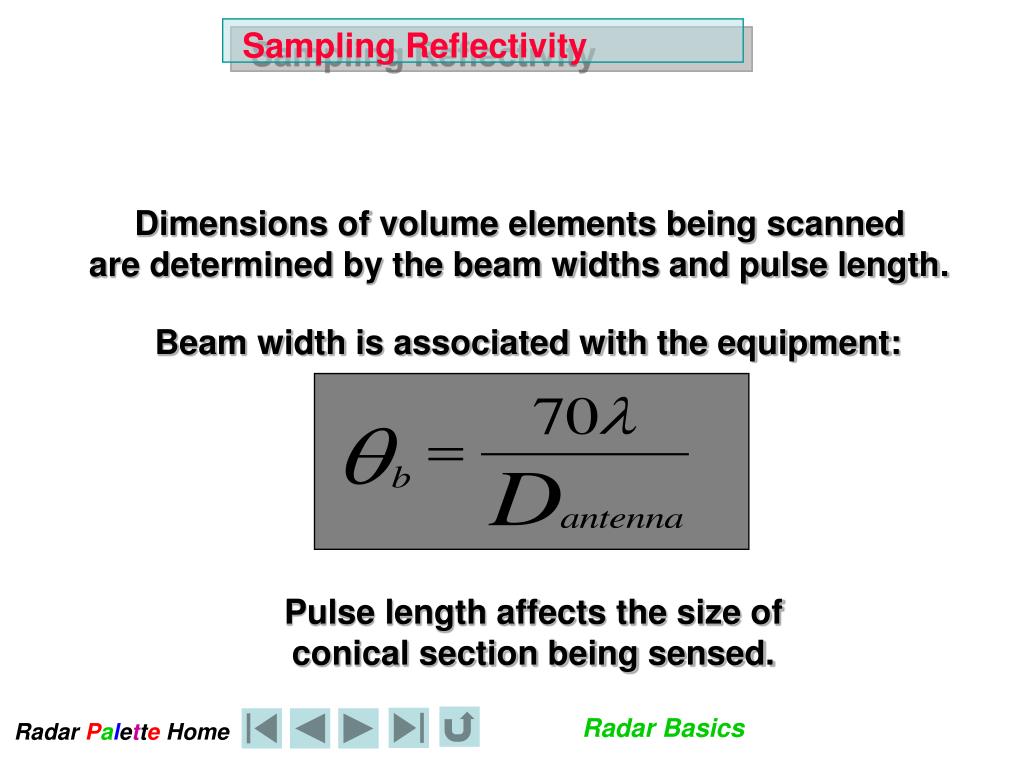 Sampling Reflectivity

Dimensions of volume elements being scanned are determined by the beam widths and pulse length.

Beam width is associated with the equipment:

$\theta_b = \frac{70\lambda}{D_{antenna}}$

Pulse length affects the size of conical section being sensed.

Radar Palette Home

Radar Basics